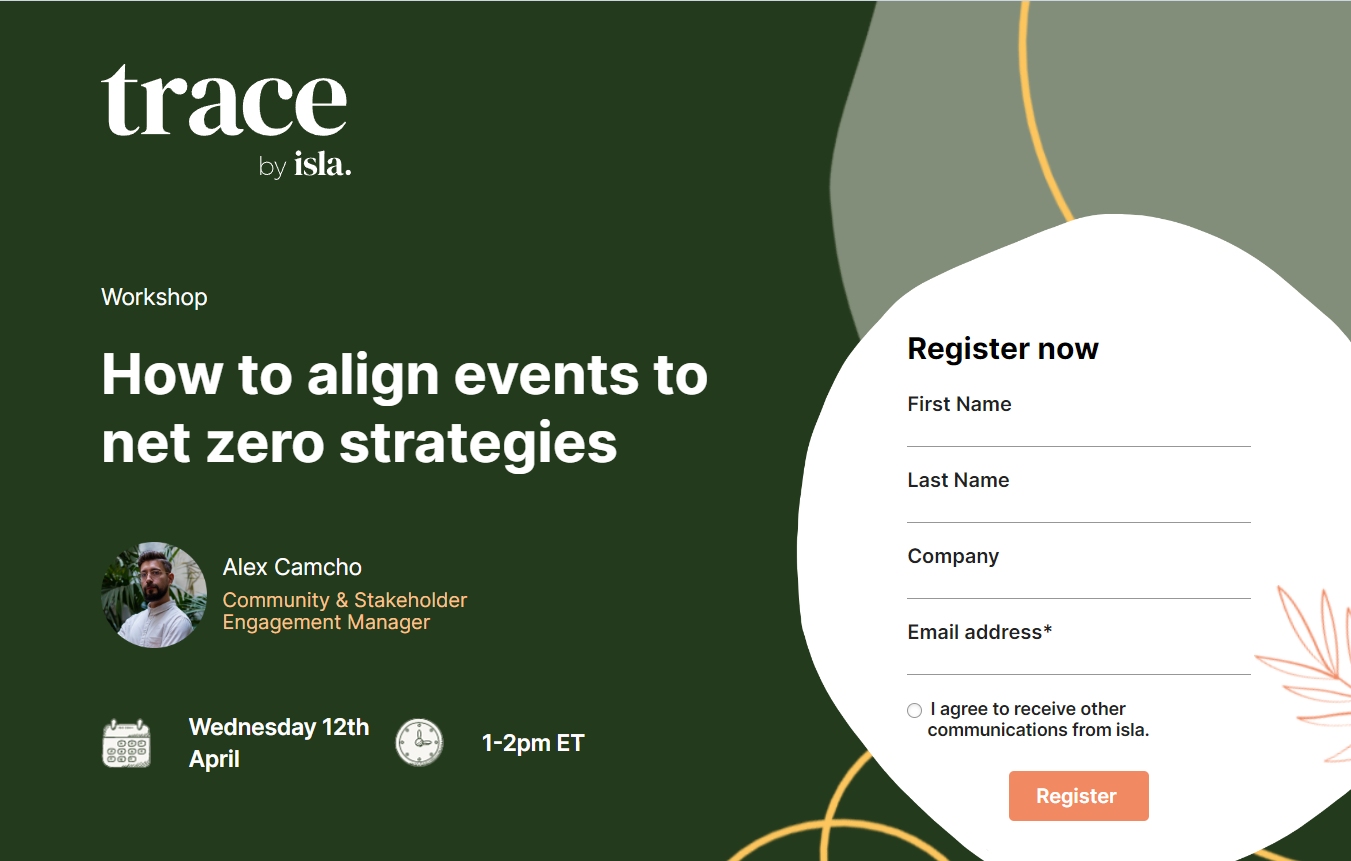 trace
by isla.

Workshop

How to align events to net zero strategies

Alex Camcho
Community & Stakeholder Engagement Manager

Wednesday 12th April

1-2pm ET

Register now

First Name

Last Name

Company

Email address*

I agree to receive other communications from isla.

Register